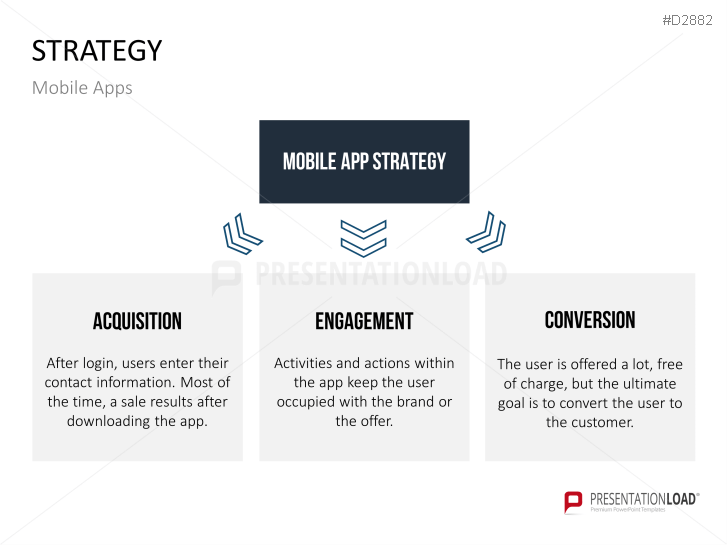 #D2882

STRATEGY

Mobile Apps

MOBILE APP STRATEGY

PRESENTATIONLOAD

ACQUISITION

After login, users enter their contact information. Most of the time, a sale results after downloading the app.

ENGAGEMENT

Activities and actions within the app keep the user occupied with the brand or the offer.

CONVERSION

The user is offered a lot, free of charge, but the ultimate goal is to convert the user to the customer.

PRESENTATIONLOAD®
Premium PowerPoint Templates